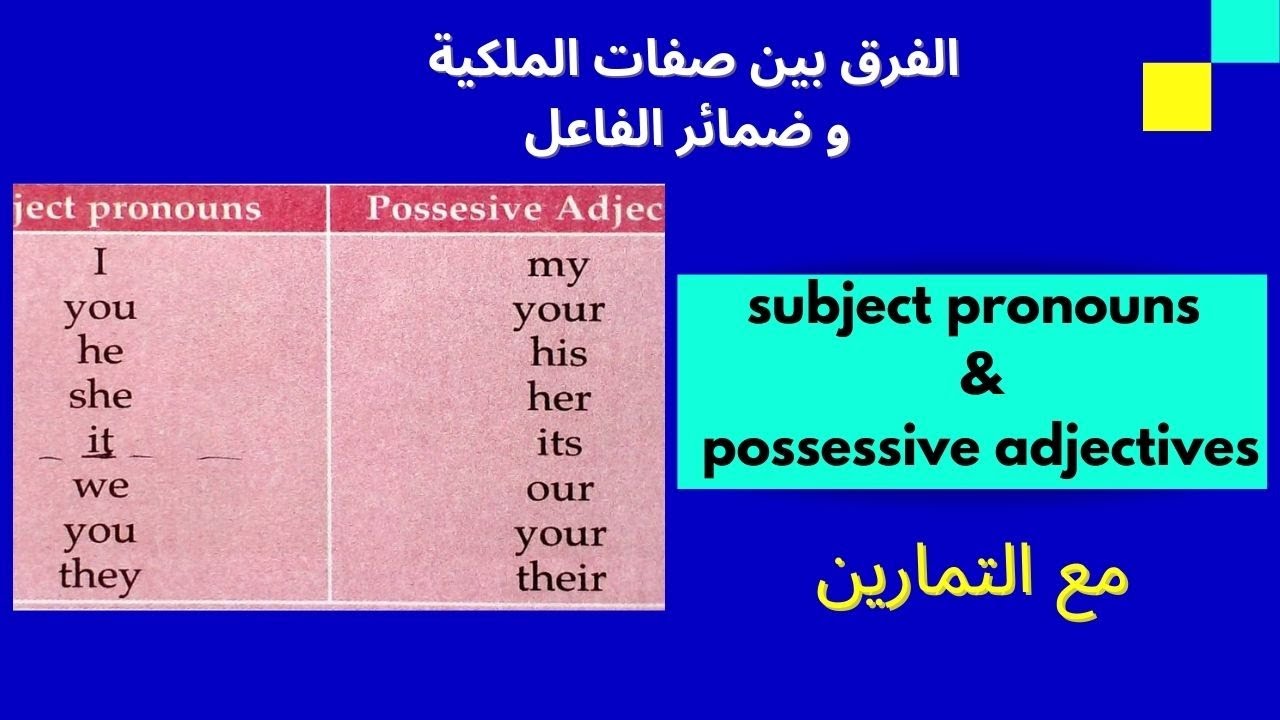 الفرق بين صفات الملكية
و ضمائر الفاعل

| ject pronouns | Possesive Adjec |
|---|---|
| I | my |
| you | your |
| he | his |
| she | her |
| it | its |
| we | our |
| you | your |
| they | their |

subject pronouns
&
possessive adjectives

مع التمارين